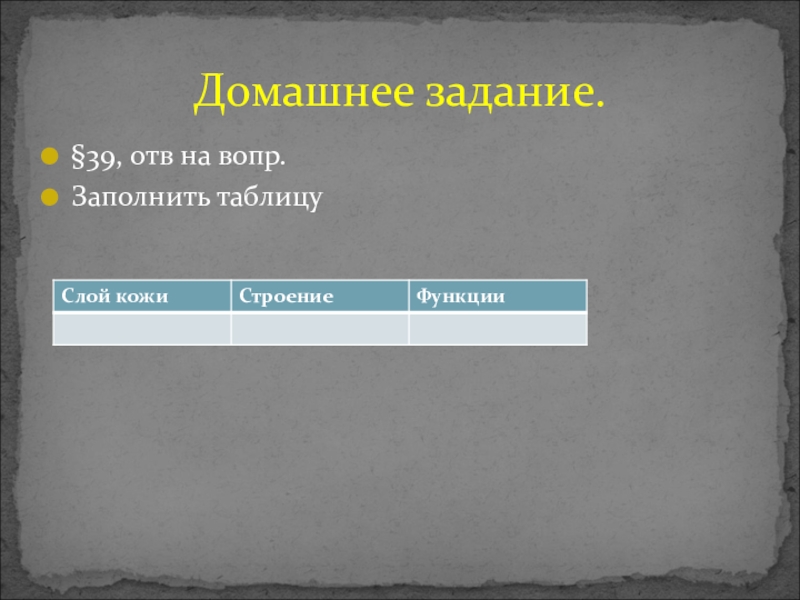 Домашнее задание.

§39, отв на вопр.
Заполнить таблицу

| Слой кожи | Строение | Функции |
|---|---|---|
| | | |